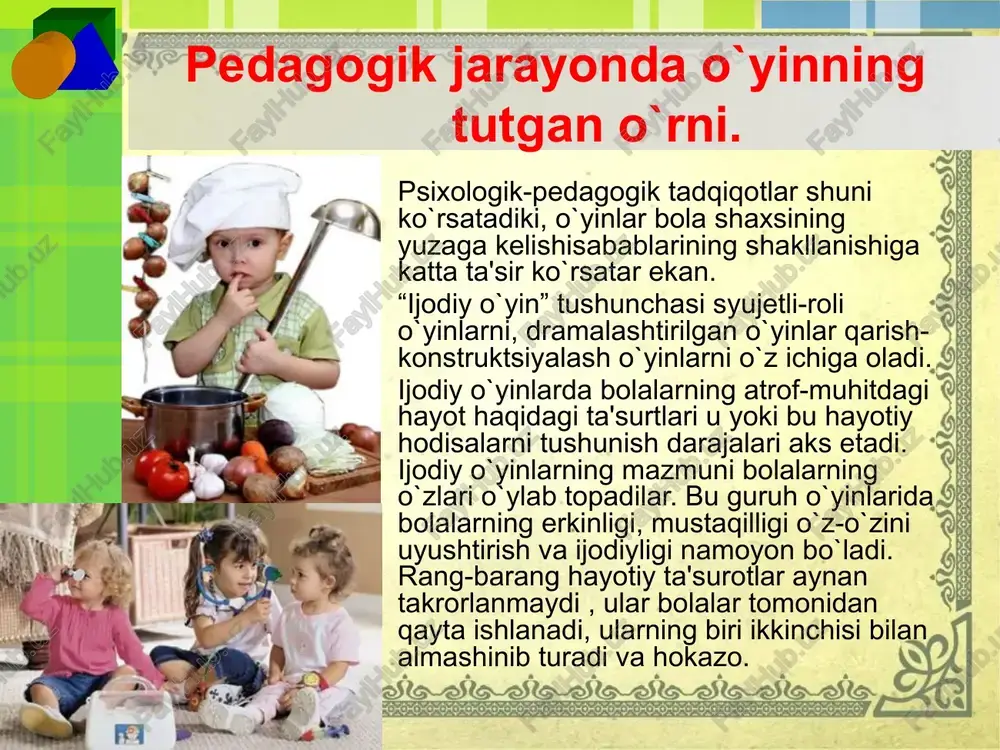 Pedagogik jarayonda o`yinning tutgan o`rni.

Psixologik-pedagogik tadqiqotlar shuni ko`rsatadiki, o`yinlar bola shaxsining yuzaga kelishisabablarining shakllanishiga katta ta'sir ko`rsatar ekan.

“Ijodiy o`yin” tushunchasi syujetli-roli o`yinlarni, dramalashtirilgan o`yinlar qarish-konstruktsiyalash o`yinlarni o`z ichiga oladi.

Ijodiy o`yinlarda bolalarning atrof-muhitdagi hayot haqidagi ta'surtlari u yoki bu hayotiy hodisalarni tushunish darajalari aks etadi. Ijodiy o`yinlarning mazmuni bolalarning o`zlari o`ylab topadilar. Bu guruh o`yinlarida bolalarning erkinligi, mustaqilligi o`z-o`zini uyushtirish va ijodiyligi namoyon bo`ladi. Rang-barang hayotiy ta'surotlar aynan takrorlanmaydi , ular bolalar tomonidan qayta ishlanadi, ularning biri ikkinchisi bilan almashinib turadi va hokazo.

FaylHub.uz